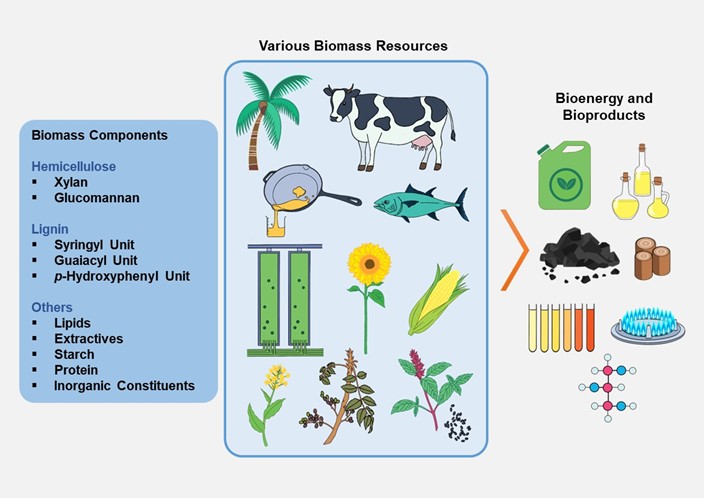 Biomass Components

Hemicellulose
▪ Xylan
▪ Glucomannan

Lignin
▪ Syringyl Unit
▪ Guaiacyl Unit
▪ p-Hydroxyphenyl Unit

Others
▪ Lipids
▪ Extractives
▪ Starch
▪ Protein
▪ Inorganic Constituents

Various Biomass Resources

Bioenergy and Bioproducts